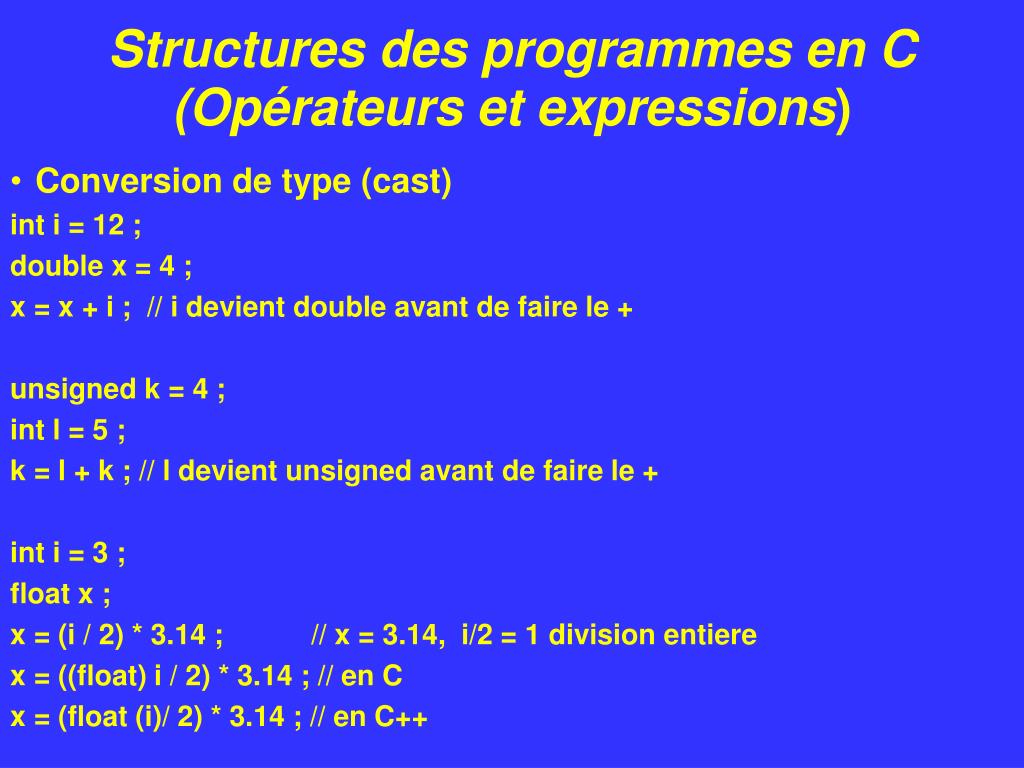 Structures des programmes en C (Opérateurs et expressions)

• Conversion de type (cast)

int i = 12 ;
double x = 4 ;
x = x + i ;  // i devient double avant de faire le +

unsigned k = 4 ;
int l = 5 ;
k = l + k ; // l devient unsigned avant de faire le +

int i = 3 ;
float x ;
x = (i / 2) * 3.14 ;  // x = 3.14,  i/2 = 1 division entiere
x = ((float) i / 2) * 3.14 ; // en C
x = (float (i)/ 2) * 3.14 ; // en C++